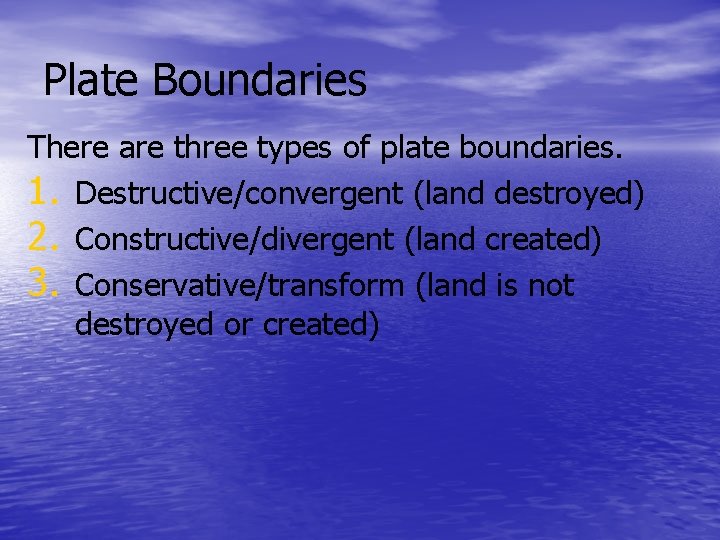 Plate Boundaries

There are three types of plate boundaries.

1. Destructive/convergent (land destroyed)
2. Constructive/divergent (land created)
3. Conservative/transform (land is not destroyed or created)